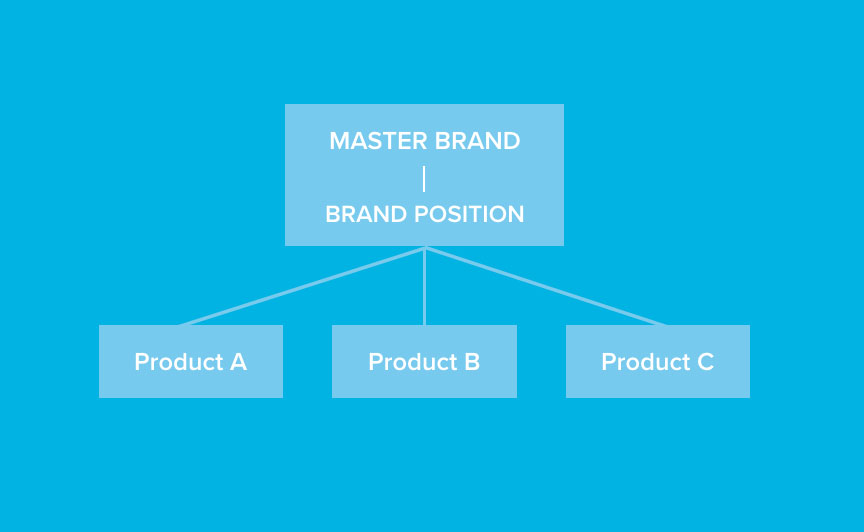 MASTER BRAND
|
BRAND POSITION

Product A

Product B

Product C